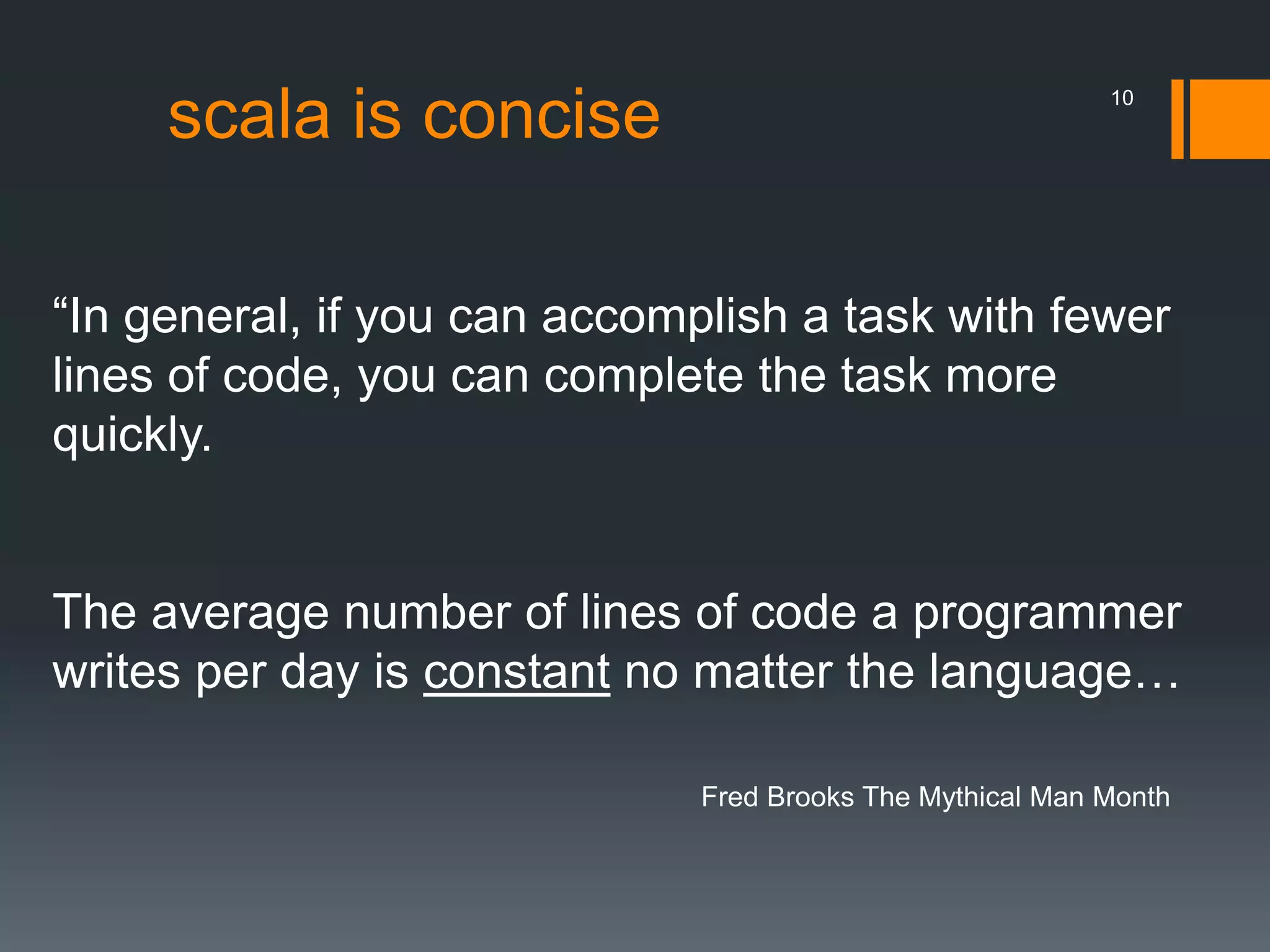 scala is concise

10

“In general, if you can accomplish a task with fewer lines of code, you can complete the task more quickly.

The average number of lines of code a programmer writes per day is constant no matter the language…

Fred Brooks The Mythical Man Month